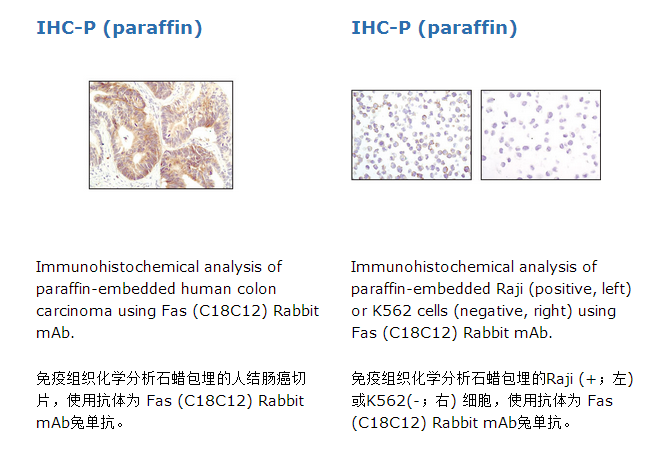 IHC-P (paraffin)

Immunohistochemical analysis of paraffin-embedded human colon carcinoma using Fas (C18C12) Rabbit mAb.

免疫组织化学分析石蜡包埋的人结肠癌切片，使用抗体为 Fas (C18C12) Rabbit mAb兔单抗。

IHC-P (paraffin)

Immunohistochemical analysis of paraffin-embedded Raji (positive, left) or K562 cells (negative, right) using Fas (C18C12) Rabbit mAb.

免疫组织化学分析石蜡包埋的Raji (+；左) 或K562(-；右) 细胞，使用抗体为 Fas (C18C12) Rabbit mAb兔单抗。